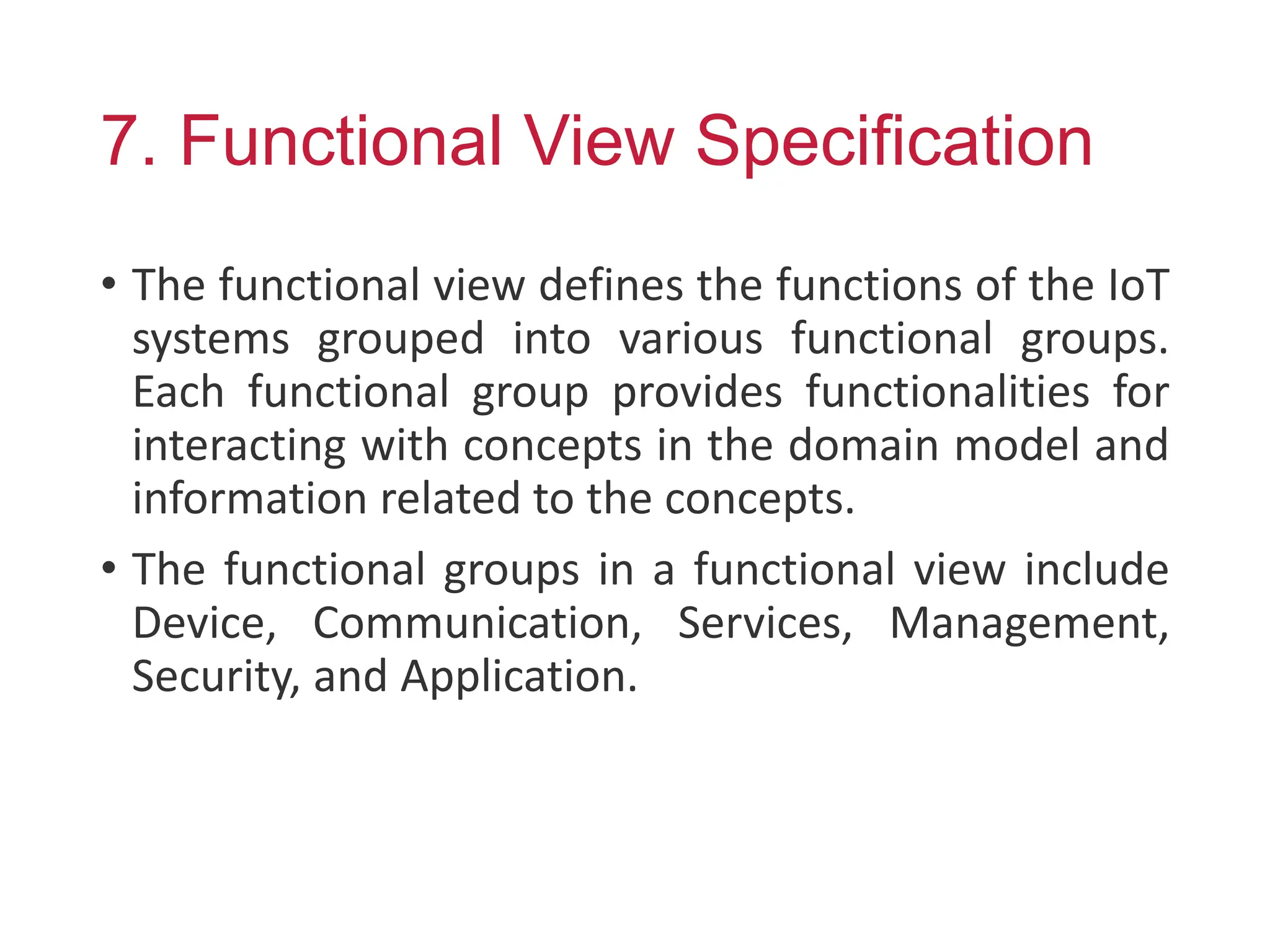 7. Functional View Specification

• The functional view defines the functions of the IoT systems grouped into various functional groups. Each functional group provides functionalities for interacting with concepts in the domain model and information related to the concepts.

• The functional groups in a functional view include Device, Communication, Services, Management, Security, and Application.